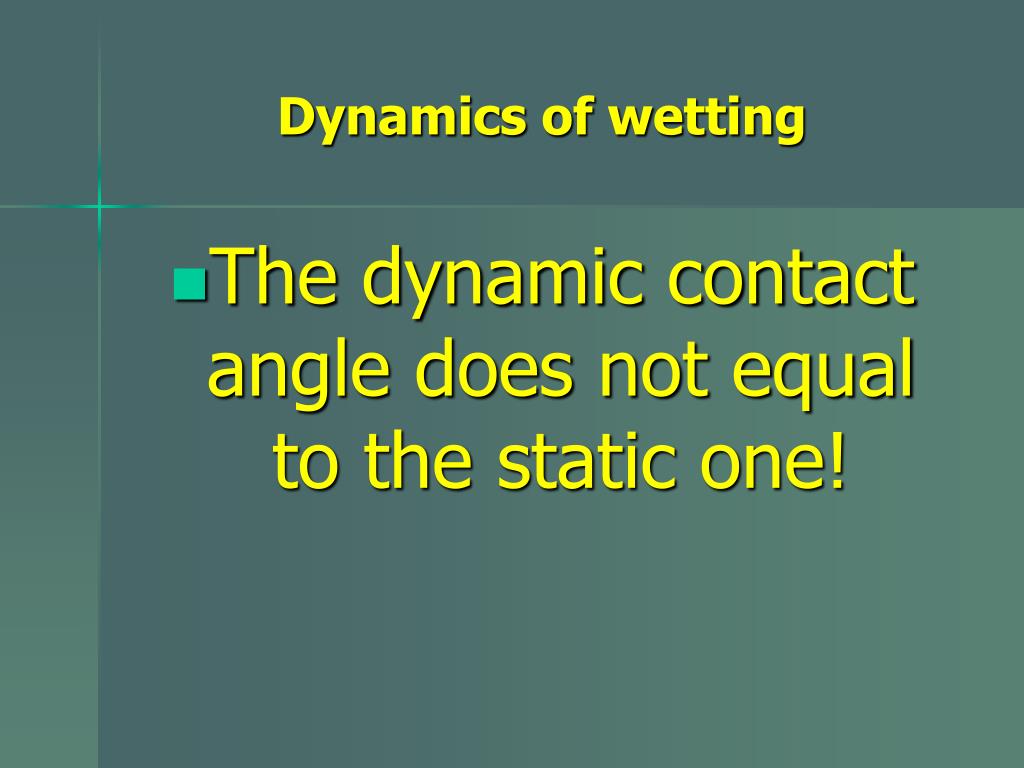 Dynamics of wetting

The dynamic contact angle does not equal to the static one!